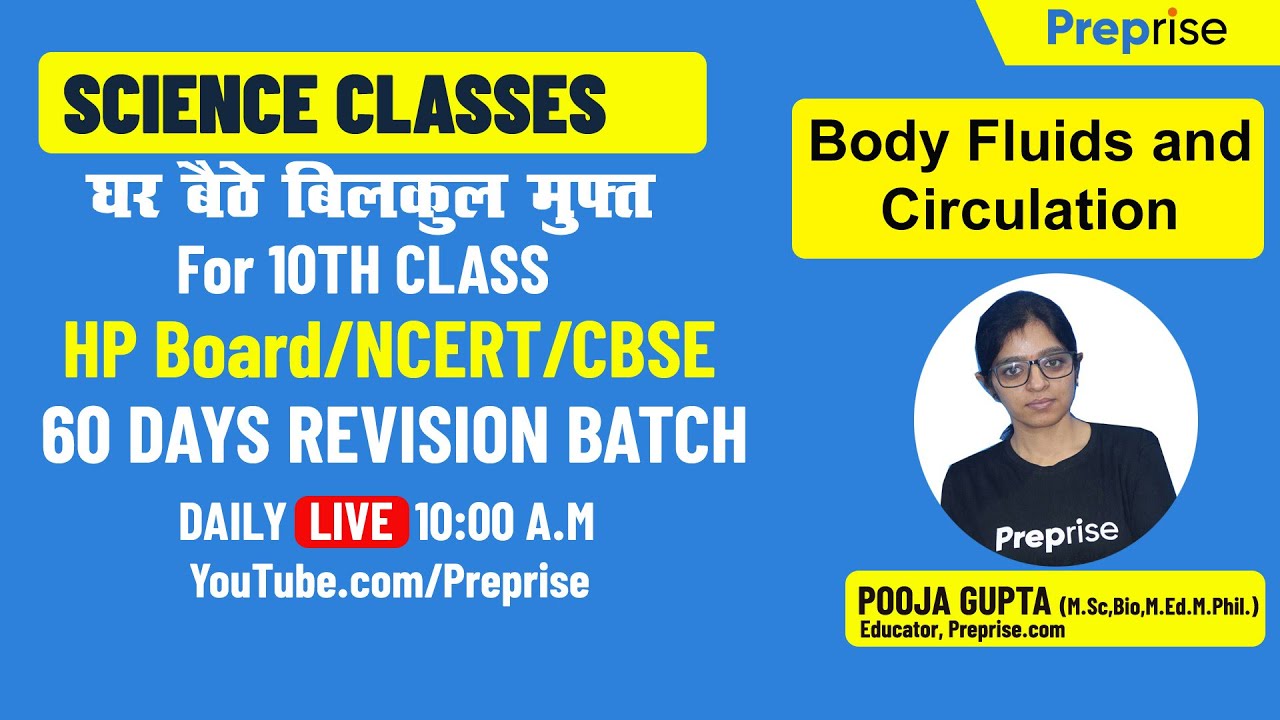 Preprise

SCIENCE CLASSES

घर बैठे बिलकुल मुफ्त

For 10TH CLASS

HP Board/NCERT/CBSE

60 DAYS REVISION BATCH

DAILY LIVE 10:00 A.M

YouTube.com/Preprise

Body Fluids and Circulation

Preprise

POOJA GUPTA (M.Sc,Bio,M.Ed.M.Phil.)
Educator, Preprise.com